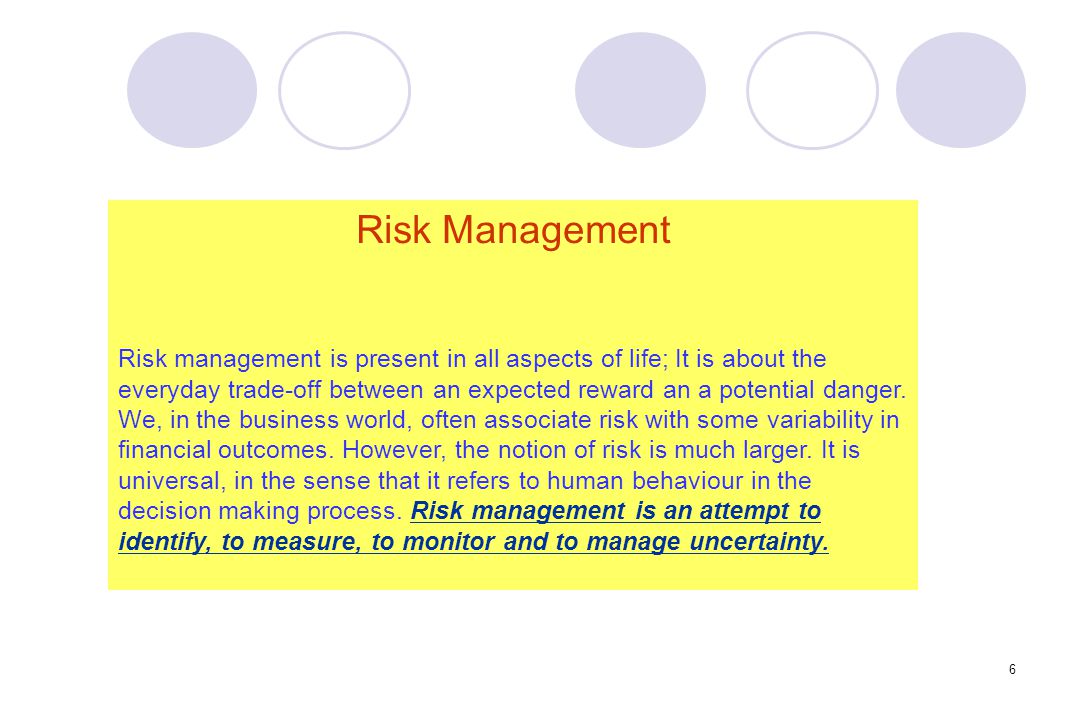 Risk Management

Risk management is present in all aspects of life; It is about the everyday trade-off between an expected reward an a potential danger. We, in the business world, often associate risk with some variability in financial outcomes. However, the notion of risk is much larger. It is universal, in the sense that it refers to human behaviour in the decision making process. Risk management is an attempt to identify, to measure, to monitor and to manage uncertainty.

6